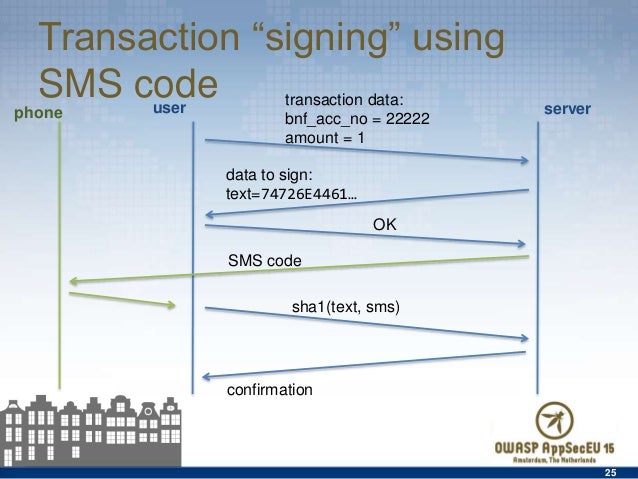 Transaction “signing” using SMS code

phone

user

server

transaction data:
bnf_acc_no = 22222
amount = 1

data to sign:
text=74726E4461…

OK

SMS code

sha1(text, sms)

confirmation

OWASP AppSecEU 15
Amsterdam, The Netherlands

25